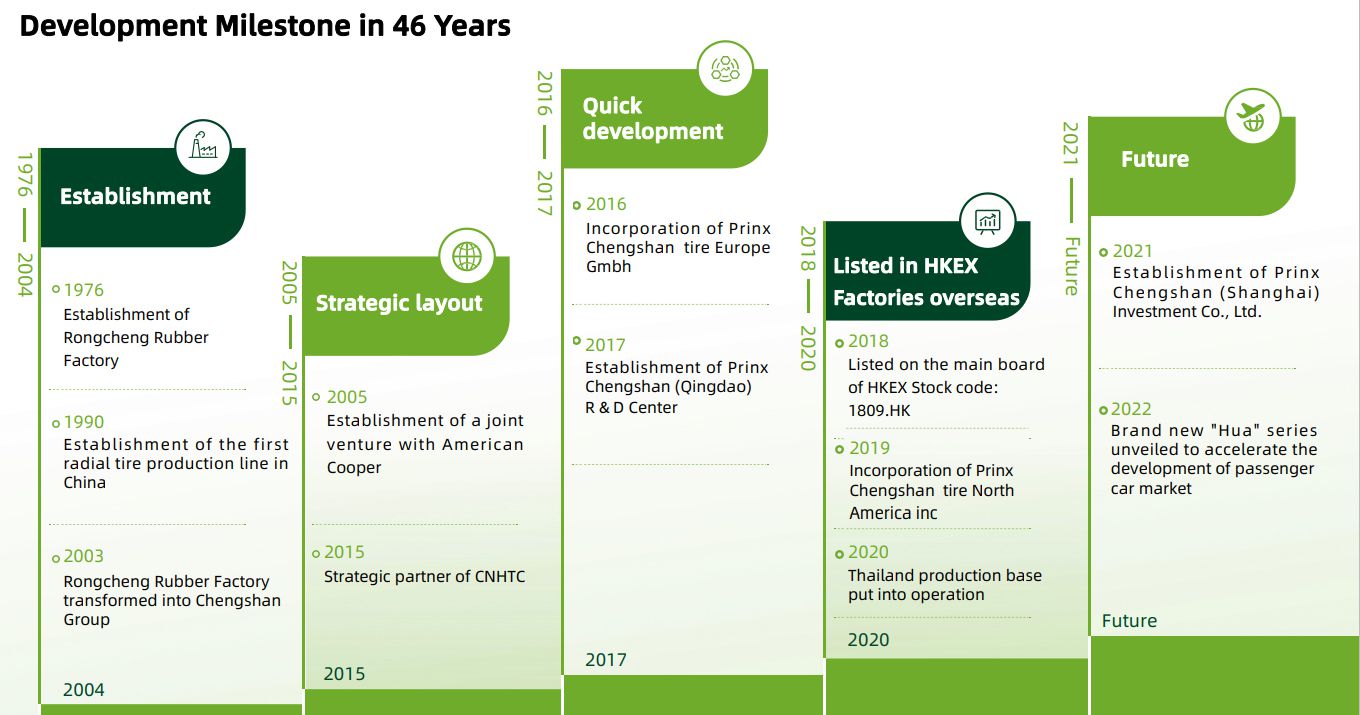 Development Milestone in 46 Years

1976 — 2004

Establishment

1976
Establishment of Rongcheng Rubber Factory

1990
Establishment of the first radial tire production line in China

2003
Rongcheng Rubber Factory transformed into Chengshan Group

2004

2005 — 2015

Strategic layout

2005
Establishment of a joint venture with American Cooper

2015
Strategic partner of CNHTC

2015

2016 — 2017

Quick development

2016
Incorporation of Prinx Chengshan tire Europe Gmbh

2017
Establishment of Prinx Chengshan (Qingdao) R & D Center

2017

2018 — 2020

Listed in HKEX Factories overseas

2018
Listed on the main board of HKEX Stock code: 1809.HK

2019
Incorporation of Prinx Chengshan tire North America inc

2020
Thailand production base put into operation

2020

2021 — Future

Future

2021
Establishment of Prinx Chengshan (Shanghai) Investment Co., Ltd.

2022
Brand new "Hua" series unveiled to accelerate the development of passenger car market

Future